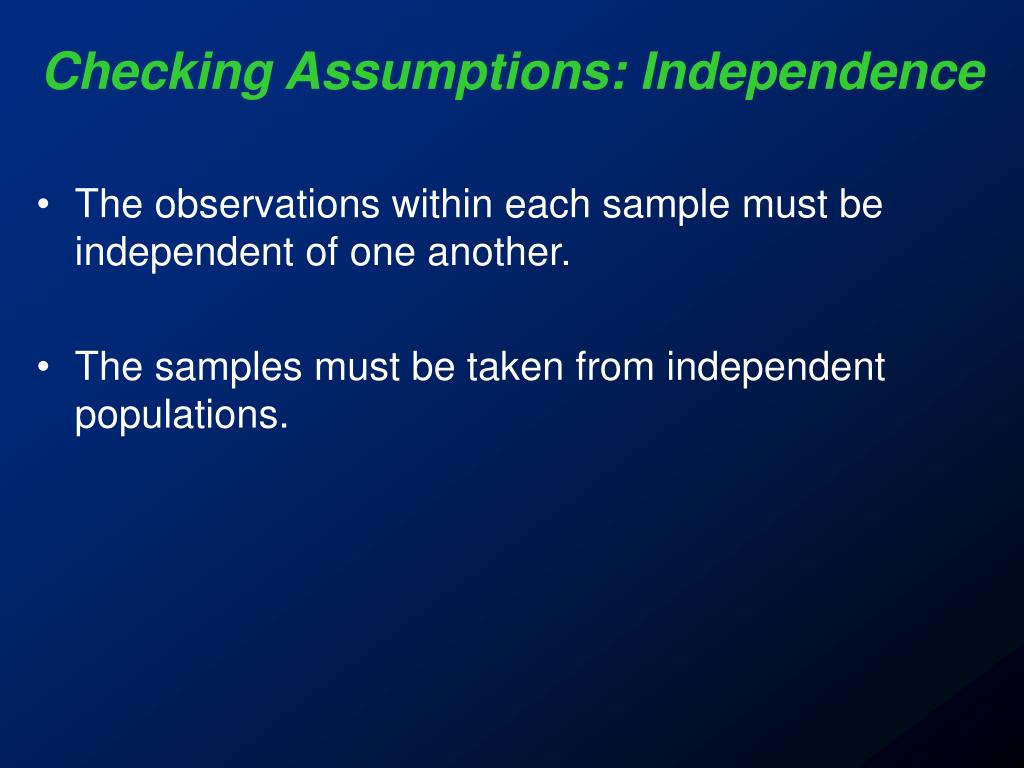 Checking Assumptions: Independence

• The observations within each sample must be independent of one another.

• The samples must be taken from independent populations.